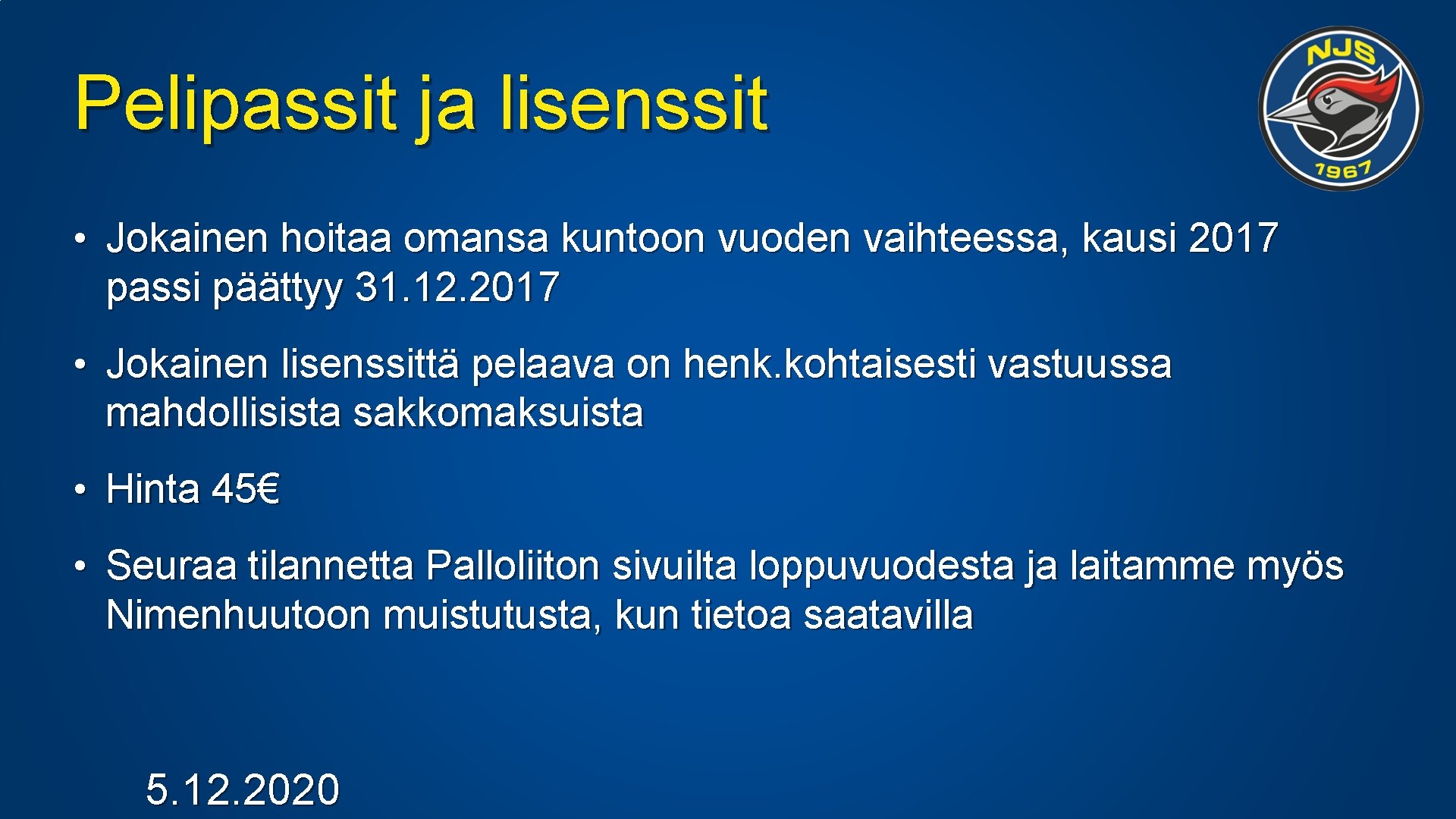 Pelipassit ja lisenssit

NJS
1967

• Jokainen hoitaa omansa kuntoon vuoden vaihteessa, kausi 2017 passi päättyy 31.12.2017

• Jokainen lisenssittä pelaava on henk.kohtaisesti vastuussa mahdollisista sakkomaksuista

• Hinta 45€

• Seuraa tilannetta Palloliiton sivuilta loppuvuodesta ja laitamme myös Nimenhuutoon muistutusta, kun tietoa saatavilla

5.12.2020